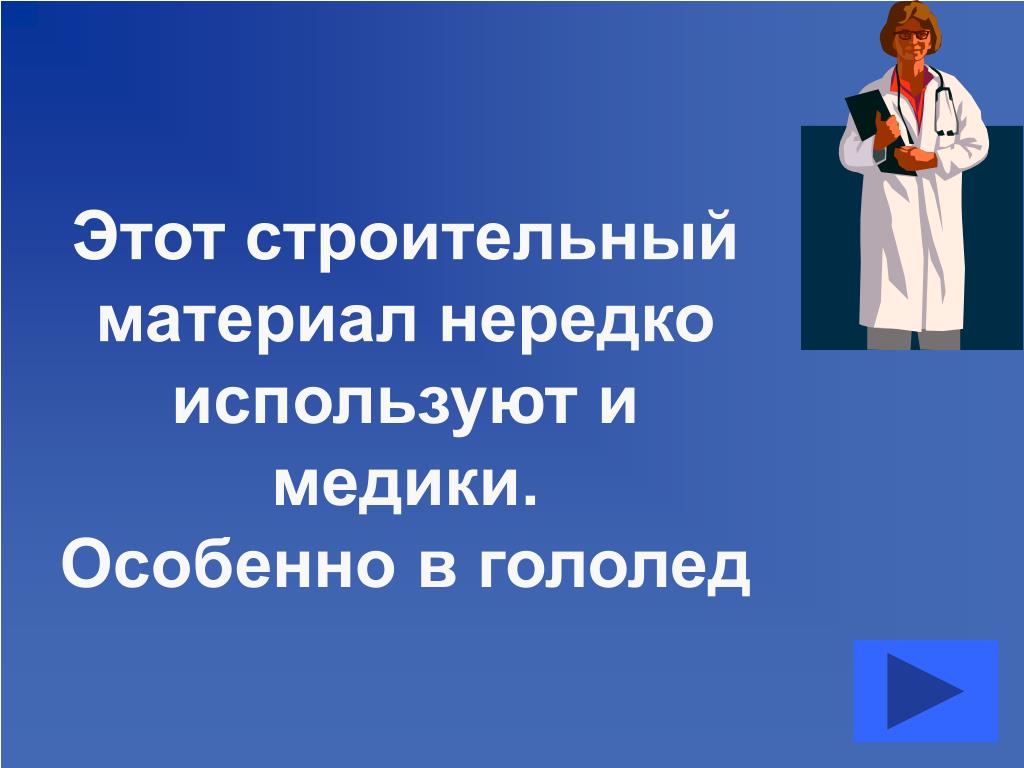 Этот строительный материал нередко используют и медики.
Особенно в гололед